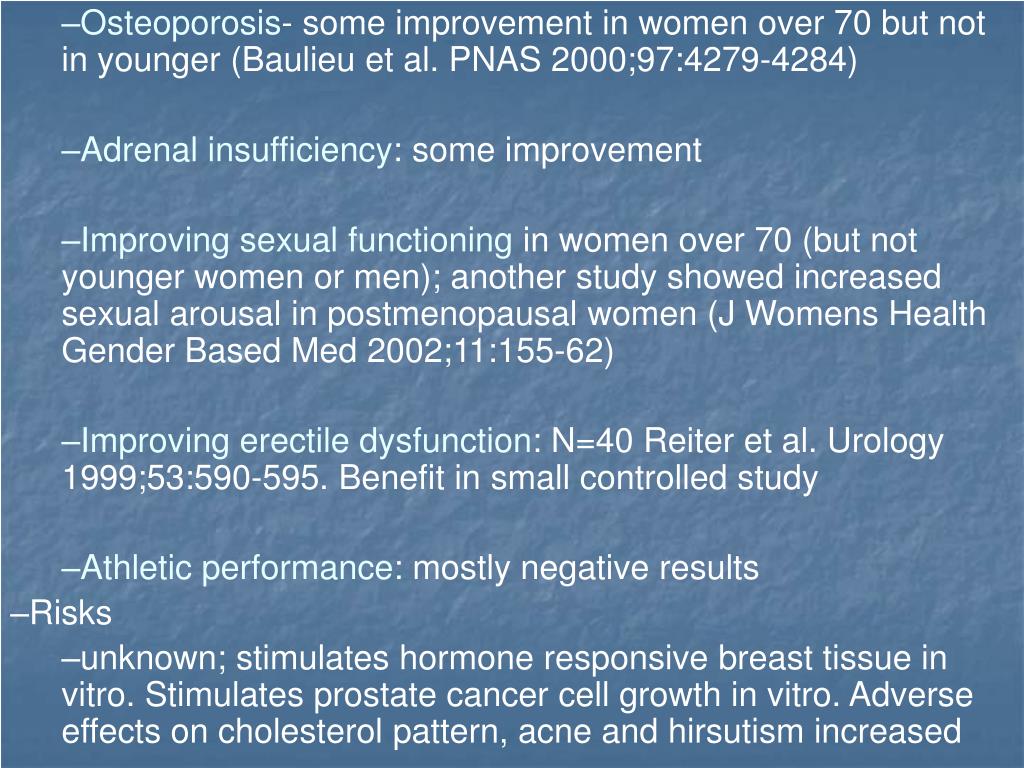 –Osteoporosis- some improvement in women over 70 but not in younger (Baulieu et al. PNAS 2000;97:4279-4284)

–Adrenal insufficiency: some improvement

–Improving sexual functioning in women over 70 (but not younger women or men); another study showed increased sexual arousal in postmenopausal women (J Womens Health Gender Based Med 2002;11:155-62)

–Improving erectile dysfunction: N=40 Reiter et al. Urology 1999;53:590-595. Benefit in small controlled study

–Athletic performance: mostly negative results

–Risks

–unknown; stimulates hormone responsive breast tissue in vitro. Stimulates prostate cancer cell growth in vitro. Adverse effects on cholesterol pattern, acne and hirsutism increased